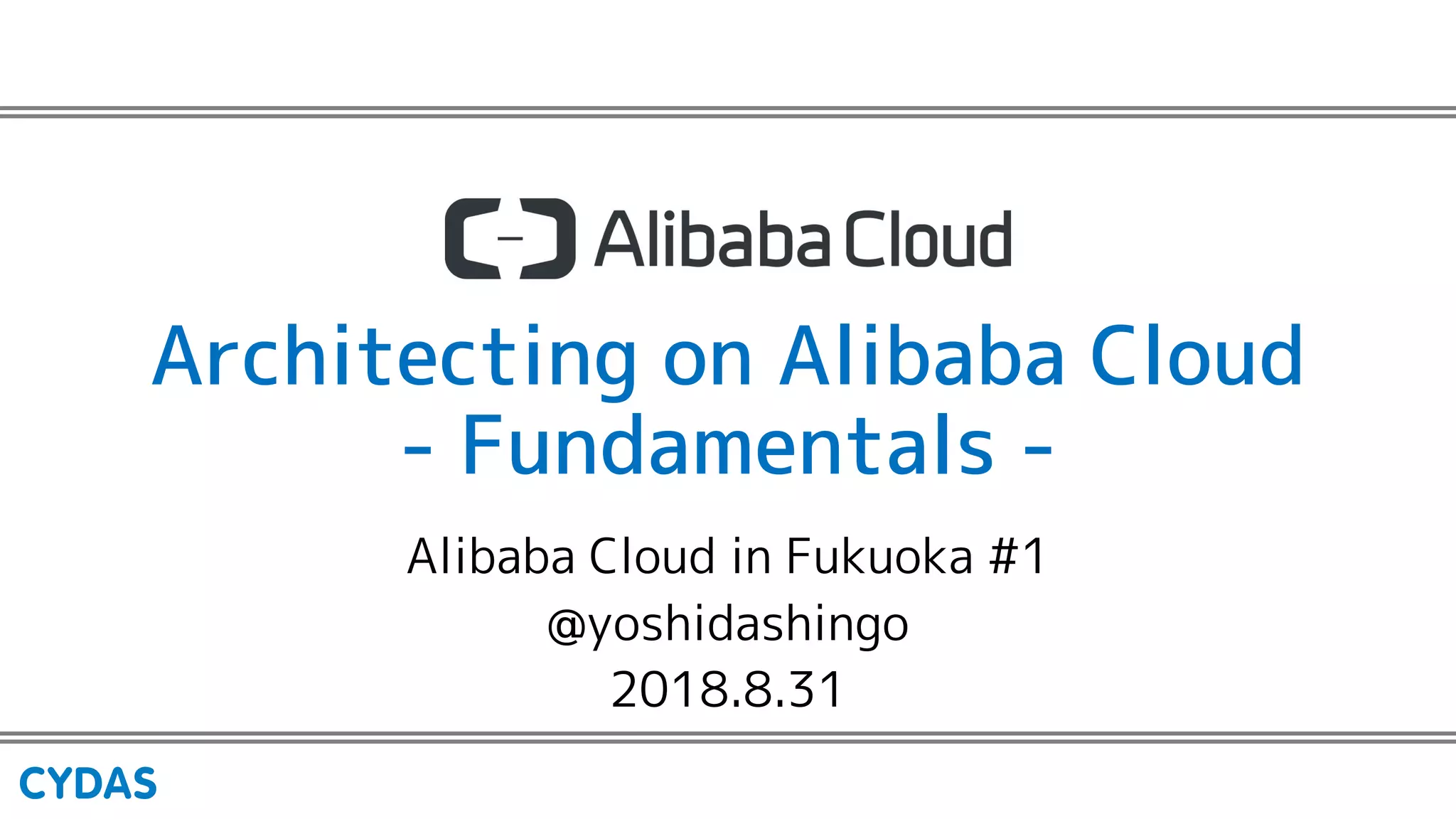 Alibaba Cloud

Architecting on Alibaba Cloud
- Fundamentals -

Alibaba Cloud in Fukuoka #1
@yoshidashingo
2018.8.31

CYDAS